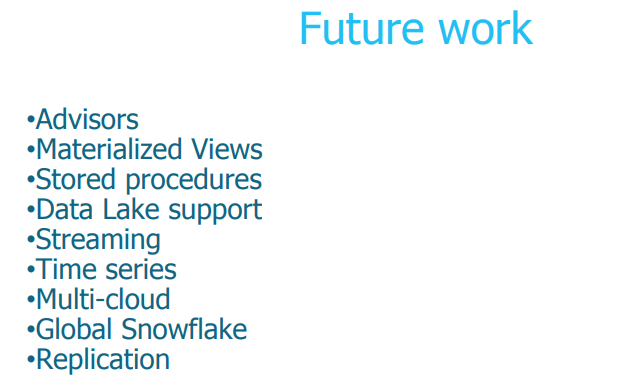 Future work

•Advisors
•Materialized Views
•Stored procedures
•Data Lake support
•Streaming
•Time series
•Multi-cloud
•Global Snowflake
•Replication